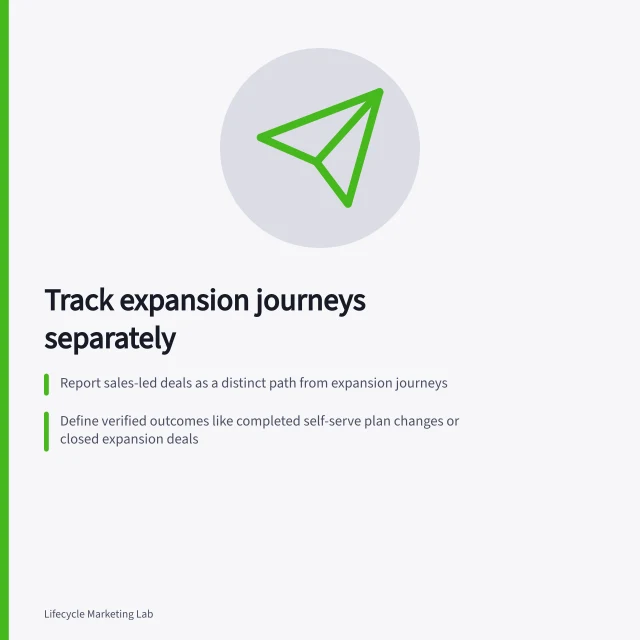 Track expansion journeys separately

Report sales-led deals as a distinct path from expansion journeys

Define verified outcomes like completed self-serve plan changes or closed expansion deals

Lifecycle Marketing Lab